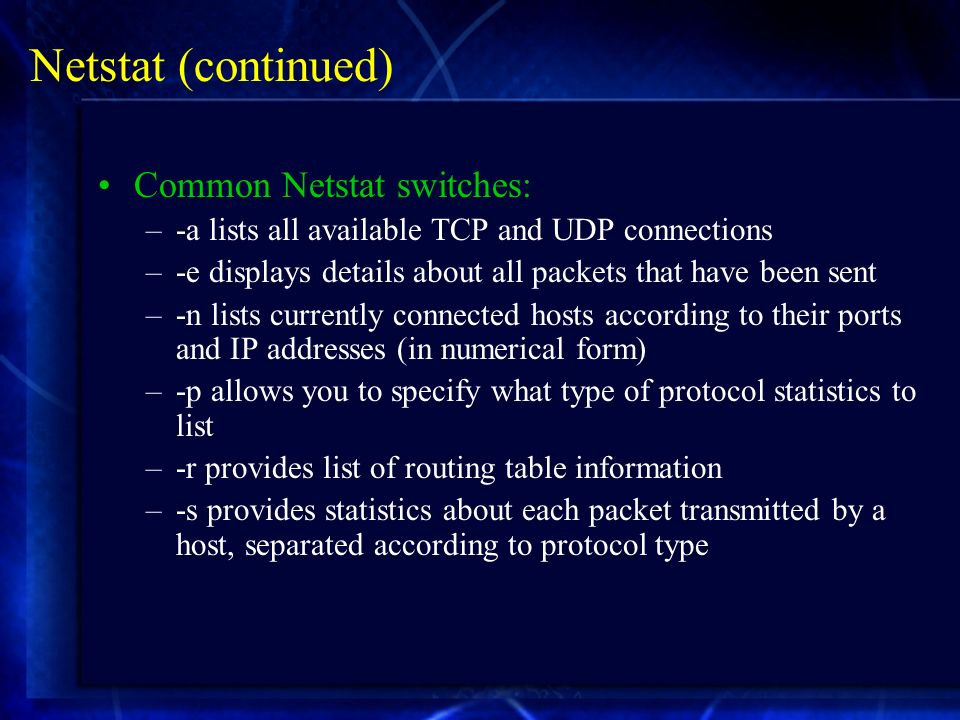 Netstat (continued)

• Common Netstat switches:
– -a lists all available TCP and UDP connections
– -e displays details about all packets that have been sent
– -n lists currently connected hosts according to their ports and IP addresses (in numerical form)
– -p allows you to specify what type of protocol statistics to list
– -r provides list of routing table information
– -s provides statistics about each packet transmitted by a host, separated according to protocol type